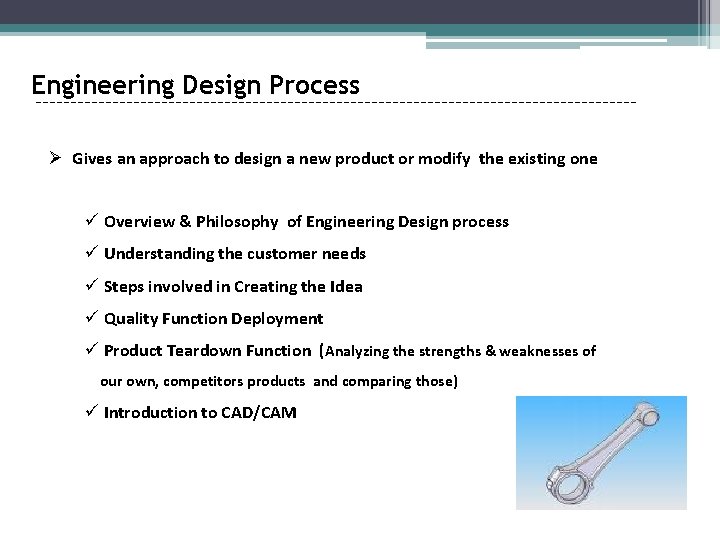 Engineering Design Process

➢ Gives an approach to design a new product or modify the existing one

✓ Overview & Philosophy of Engineering Design process

✓ Understanding the customer needs

✓ Steps involved in Creating the Idea

✓ Quality Function Deployment

✓ Product Teardown Function (Analyzing the strengths & weaknesses of our own, competitors products and comparing those)

✓ Introduction to CAD/CAM